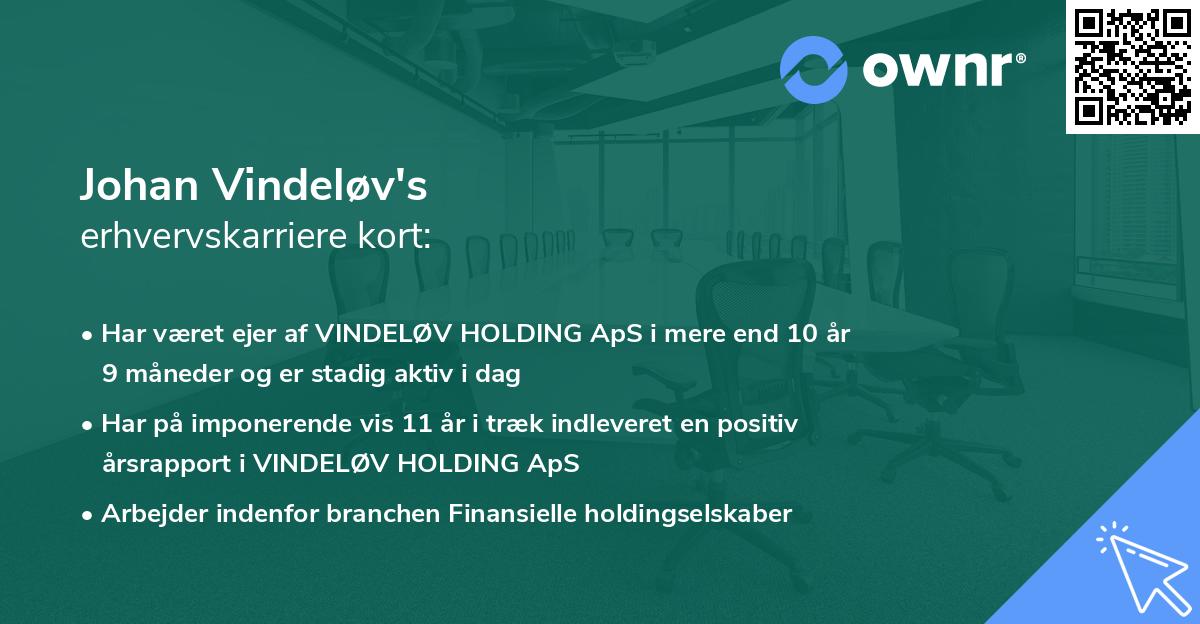 ownr®

Johan Vindeløv's
erhvervskarriere kort:

• Har været ejer af VINDELØV HOLDING ApS i mere end 10 år 9 måneder og er stadig aktiv i dag

• Har på imponerende vis 11 år i træk indleveret en positiv årsrapport i VINDELØV HOLDING ApS

• Arbejder indenfor branchen Finansielle holdingselskaber